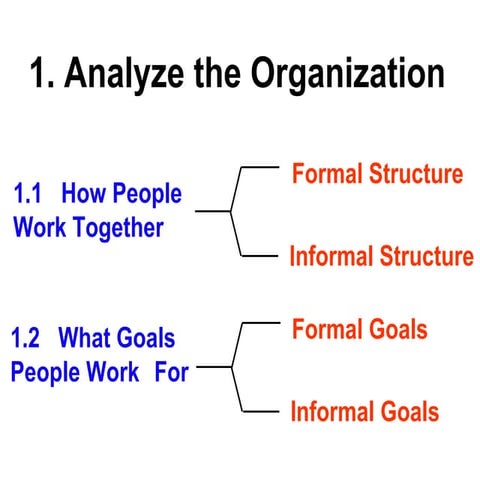 1. Analyze the Organization

1.1 How People Work Together

Formal Structure

Informal Structure

1.2 What Goals People Work For

Formal Goals

Informal Goals